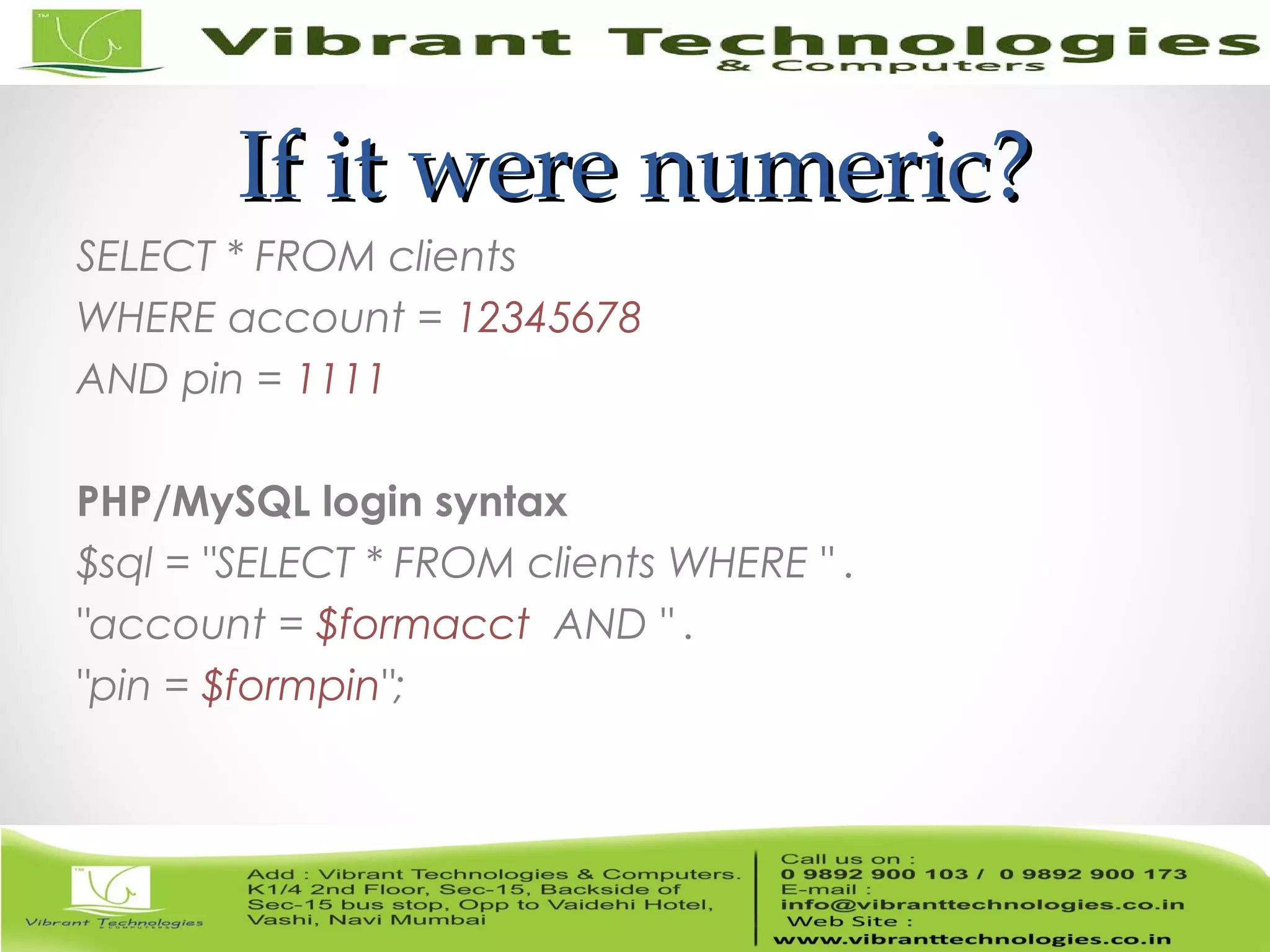 TM

Vibrant Technologies
& Computers

If it were numeric?

SELECT * FROM clients
WHERE account = 12345678
AND pin = 1111

PHP/MySQL login syntax
$sql = "SELECT * FROM clients WHERE " .
"account = $formacct AND " .
"pin = $formpin";

TM

Vibrant Technologies
& COMPUTERS

Add : Vibrant Technologies & Computers. K1/4 2nd Floor, Sec-15, Backside of Sec-15 bus stop, Opp to Vaidehi Hotel, Vashi, Navi Mumbai

Call us on :
0 9892 900 103 / 0 9892 900 173
E-mail :
info@vibranttechnologies.co.in
Web Site :
www.vibranttechnologies.co.in